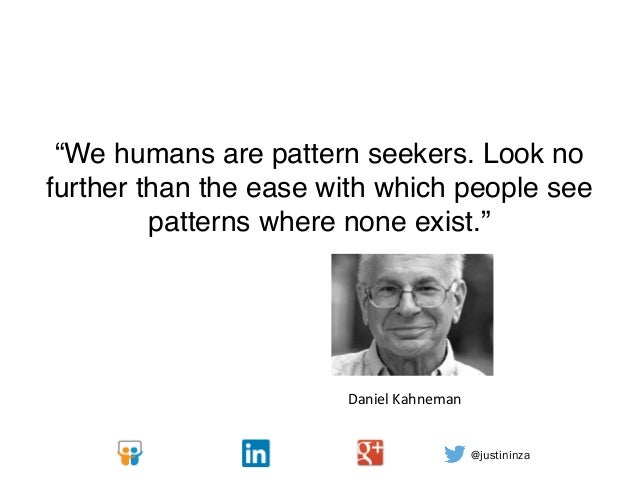 “We humans are pattern seekers. Look no further than the ease with which people see patterns where none exist.”

Daniel Kahneman

in

g+

@justininza